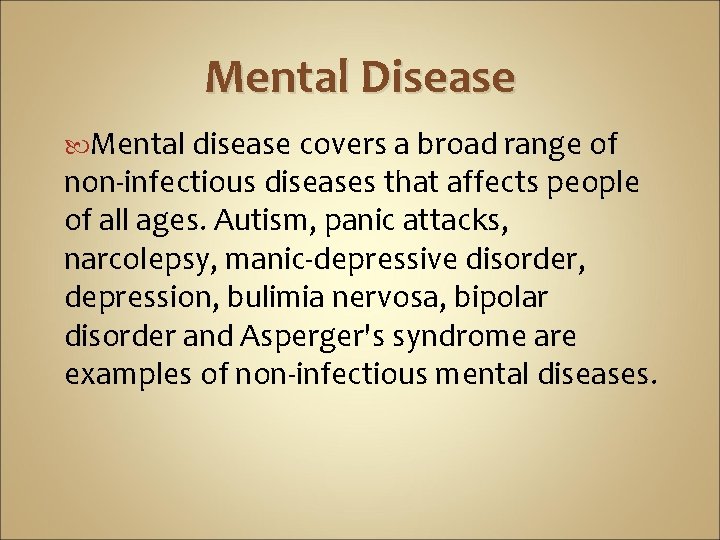 Mental Disease

Mental disease covers a broad range of non-infectious diseases that affects people of all ages. Autism, panic attacks, narcolepsy, manic-depressive disorder, depression, bulimia nervosa, bipolar disorder and Asperger's syndrome are examples of non-infectious mental diseases.